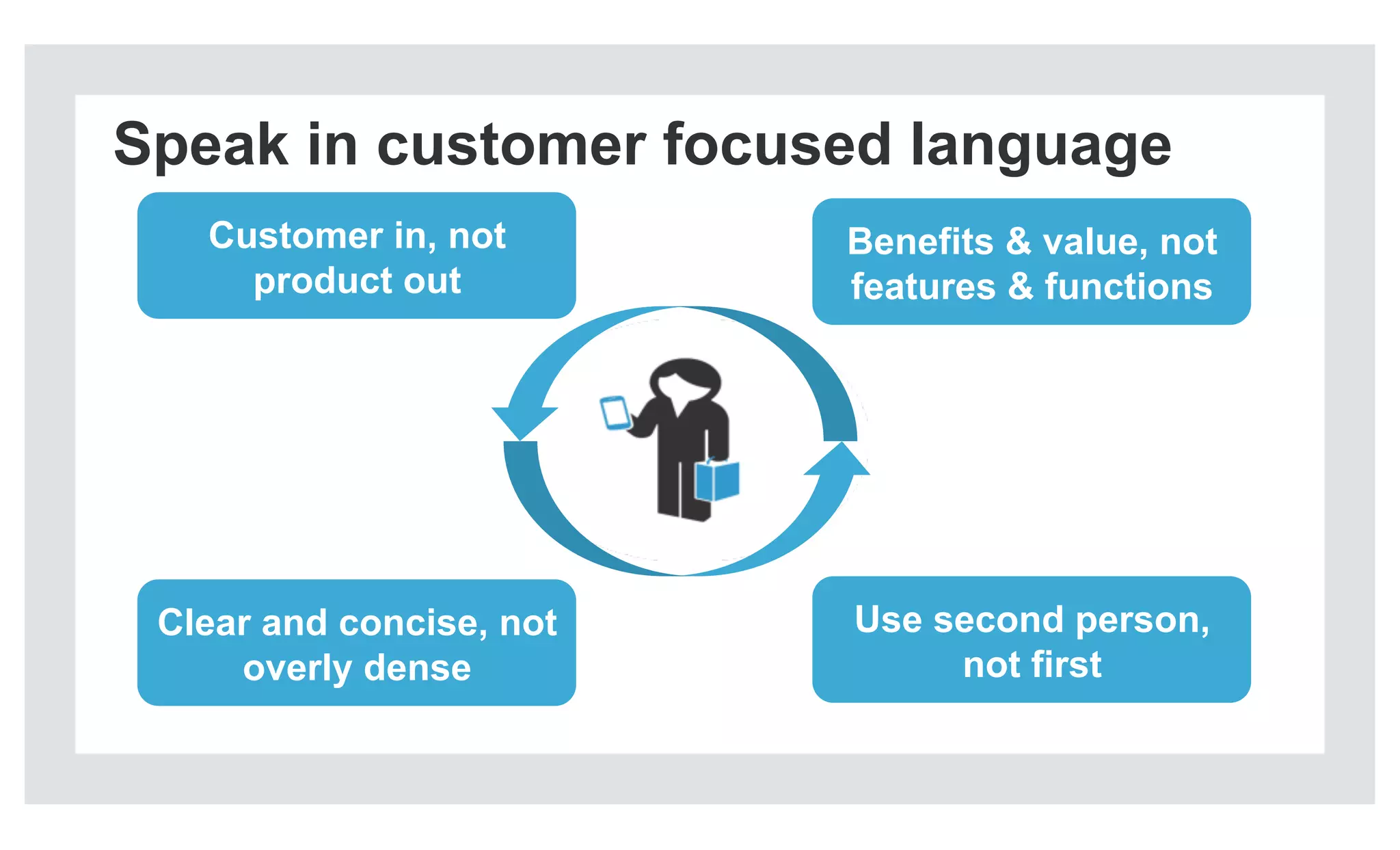 Speak in customer focused language

Customer in, not product out

Benefits & value, not features & functions

Clear and concise, not overly dense

Use second person, not first